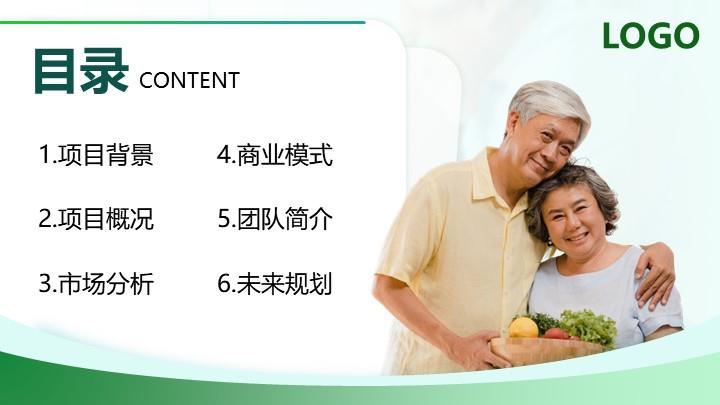 LOGO

目录 CONTENT

1.项目背景

2.项目概况

3.市场分析

4.商业模式

5.团队简介

6.未来规划